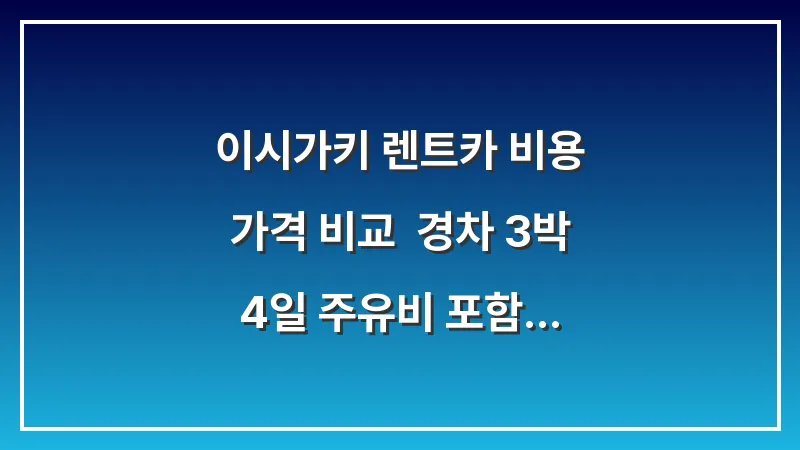 이시가키 렌트카 비용 가격 비교 경차 3박 4일 주유비 포함...